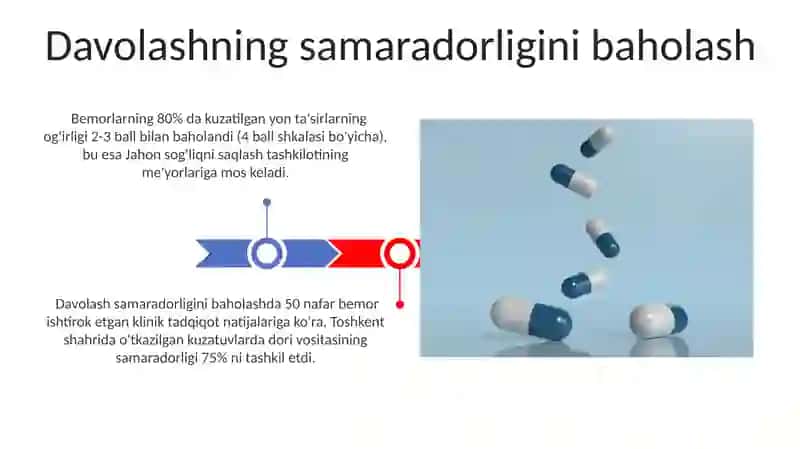 Davolashning samaradorligini baholash

Bemorlarning 80% da kuzatilgan yon ta'sirlarning og'irligi 2-3 ball bilan baholandi (4 ball shkalasi bo'yicha), bu esa Jahon sog'liqni saqlash tashkilotining me'yorlariga mos keladi.

Davolash samaradorligini baholashda 50 nafar bemor ishtirok etgan klinik tadqiqot natijalariga ko'ra, Toshkent shahrida o'tkazilgan kuzatuvlarda dori vositasining samaradorligi 75% ni tashkil etdi.